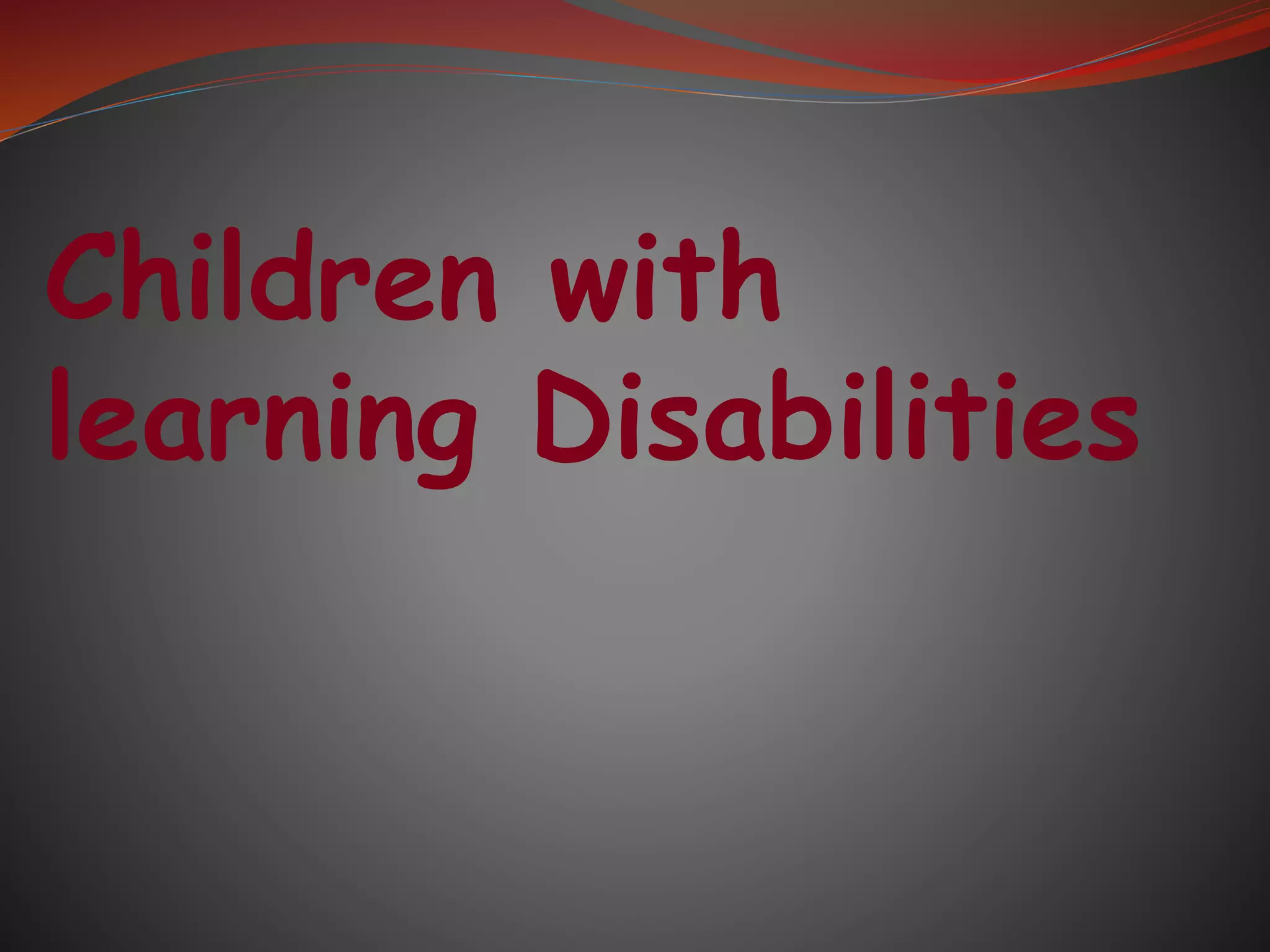 Children with learning Disabilities